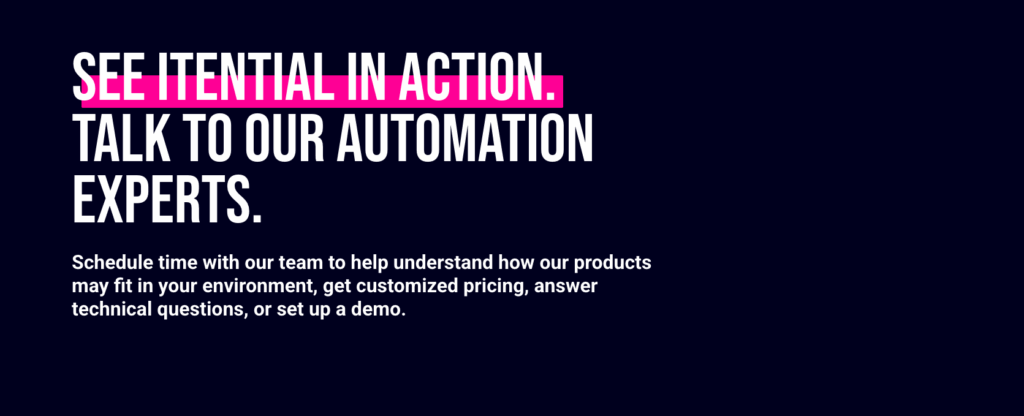 SEE ITENTIAL IN ACTION.
TALK TO OUR AUTOMATION EXPERTS.

Schedule time with our team to help understand how our products may fit in your environment, get customized pricing, answer technical questions, or set up a demo.